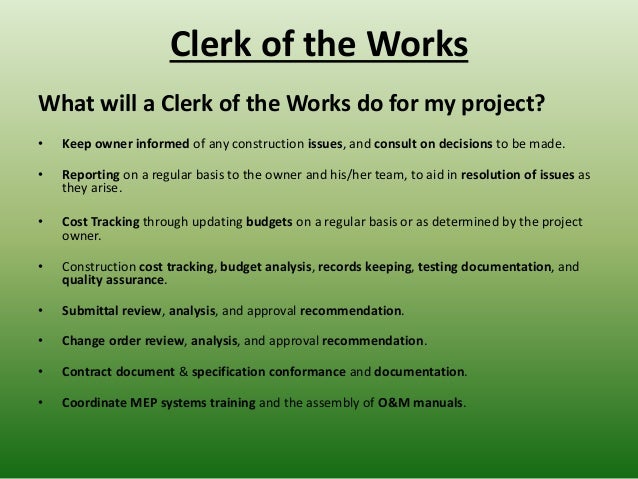 Clerk of the Works

What will a Clerk of the Works do for my project?

• Keep owner informed of any construction issues, and consult on decisions to be made.

• Reporting on a regular basis to the owner and his/her team, to aid in resolution of issues as they arise.

• Cost Tracking through updating budgets on a regular basis or as determined by the project owner.

• Construction cost tracking, budget analysis, records keeping, testing documentation, and quality assurance.

• Submittal review, analysis, and approval recommendation.

• Change order review, analysis, and approval recommendation.

• Contract document & specification conformance and documentation.

• Coordinate MEP systems training and the assembly of O&M manuals.